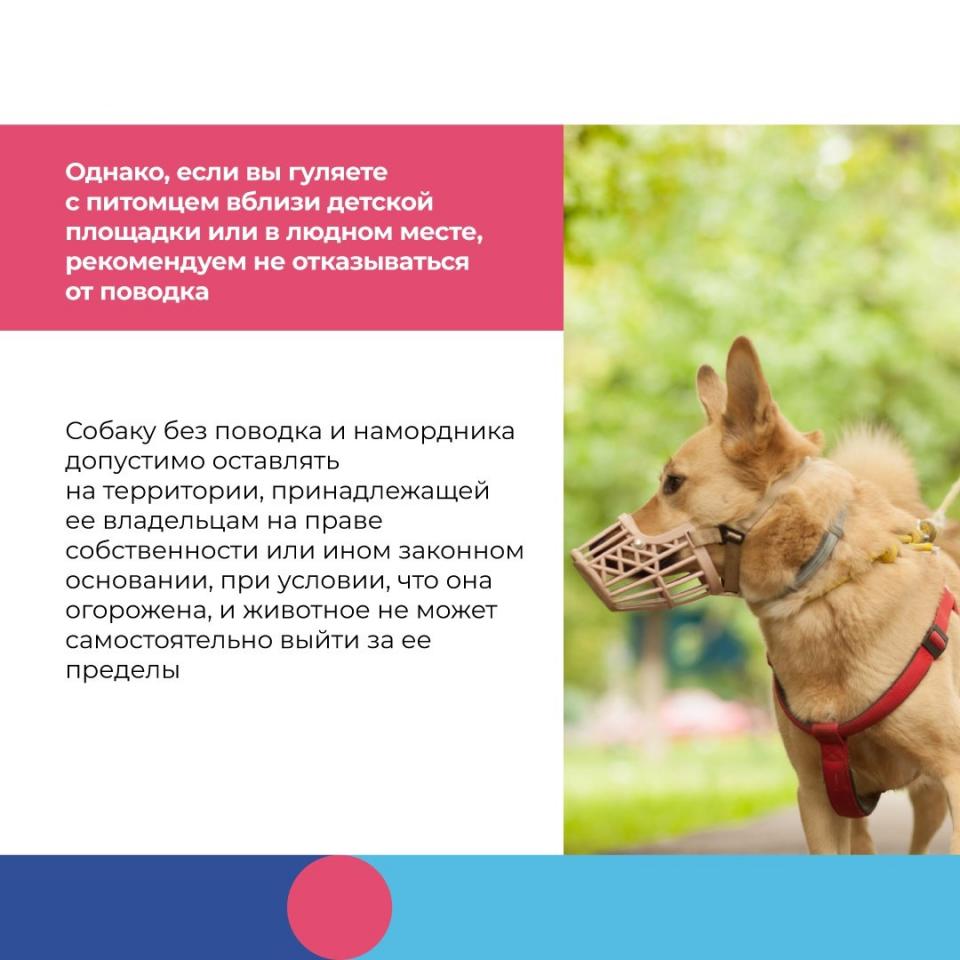 Однако, если вы гуляете с питомцем вблизи детской площадки или в людном месте, рекомендуем не отказываться от поводка

Собаку без поводка и намордника допустимо оставлять на территории, принадлежащей ее владельцам на праве собственности или ином законном основании, при условии, что она огорожена, и животное не может самостоятельно выйти за ее пределы